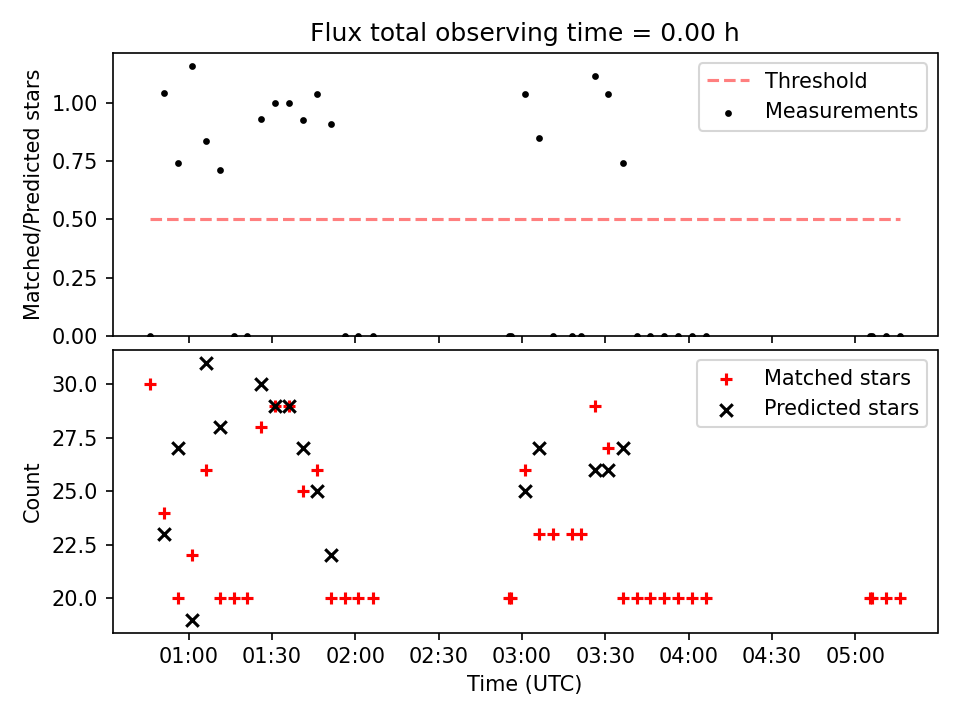 Flux total observing time = 0.00 h

Matched/Predicted stars

1.00
0.75
0.50
0.25
0.00

Threshold
Measurements

Count

30.0
27.5
25.0
22.5
20.0

Matched stars
Predicted stars

01:00
01:30
02:00
02:30
03:00
03:30
04:00
04:30
05:00

Time (UTC)